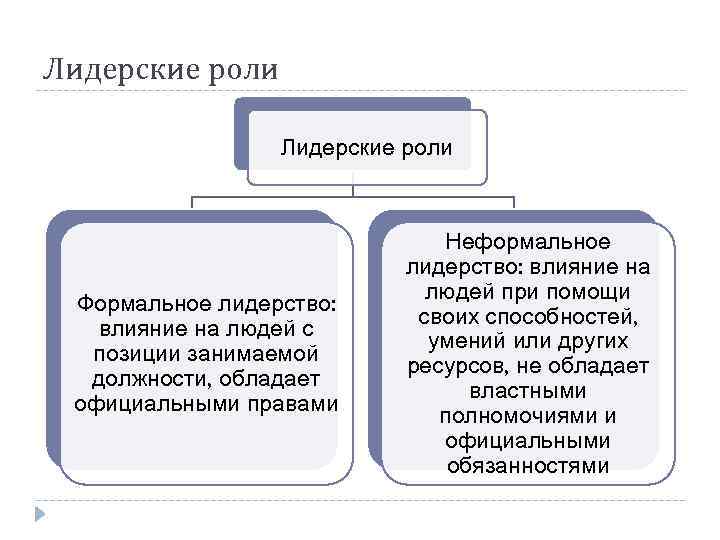 Лидерские роли

Лидерские роли

Формальное лидерство: влияние на людей с позиции занимаемой должности, обладает официальными правами

Неформальное лидерство: влияние на людей при помощи своих способностей, умений или других ресурсов, не обладает властными полномочиями и официальными обязанностями